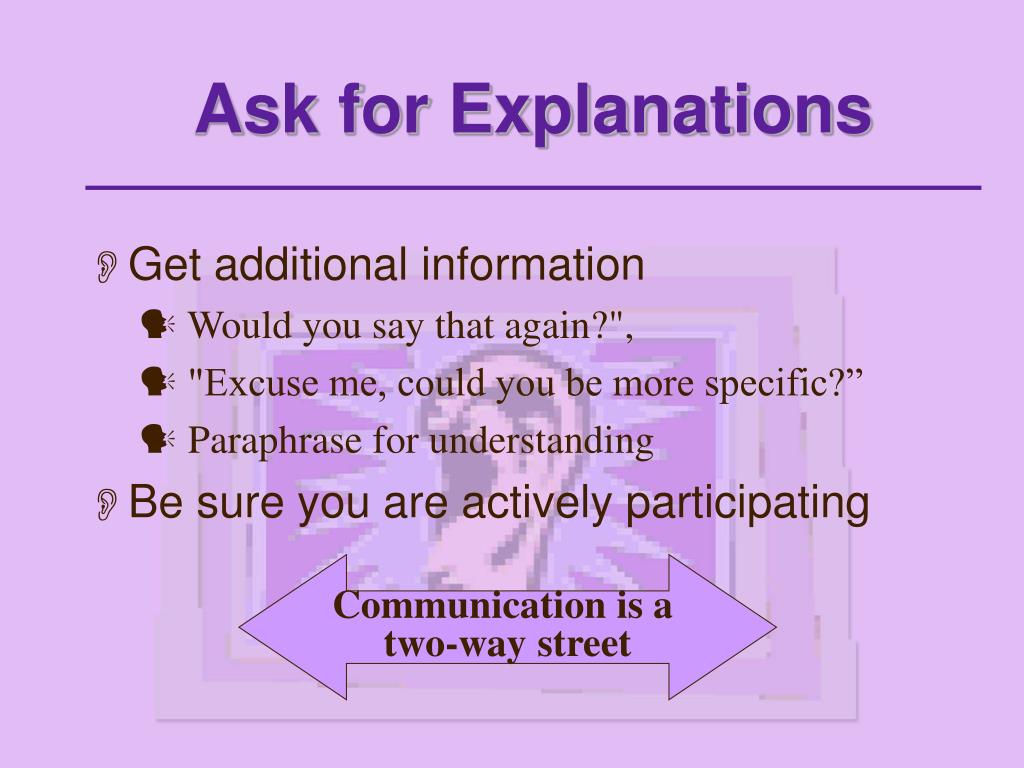 Ask for Explanations

Get additional information

Would you say that again?",

"Excuse me, could you be more specific?”

Paraphrase for understanding

Be sure you are actively participating

Communication is a two-way street